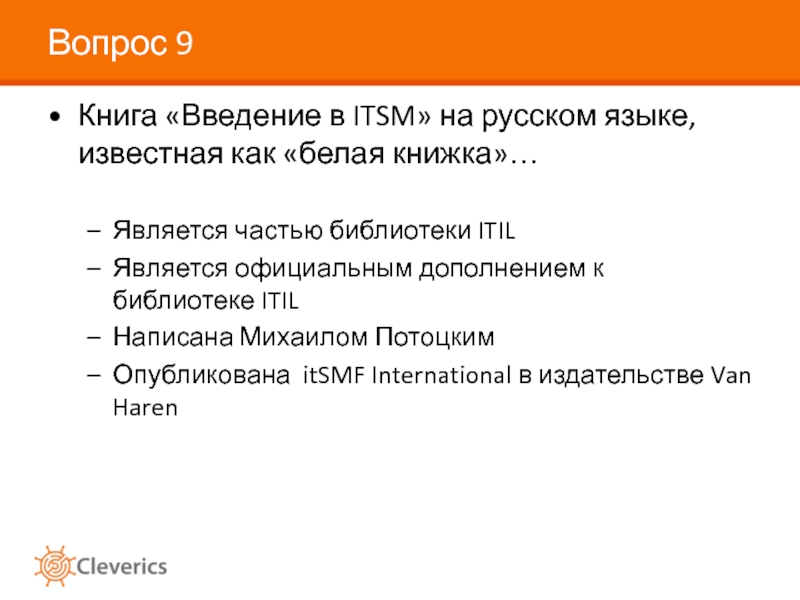 Вопрос 9

• Книга «Введение в ITSM» на русском языке, известная как «белая книжка»…

– Является частью библиотеки ITIL
– Является официальным дополнением к библиотеке ITIL
– Написана Михаилом Потоцким
– Опубликована itSMF International в издательстве Van Haren

Cleverics